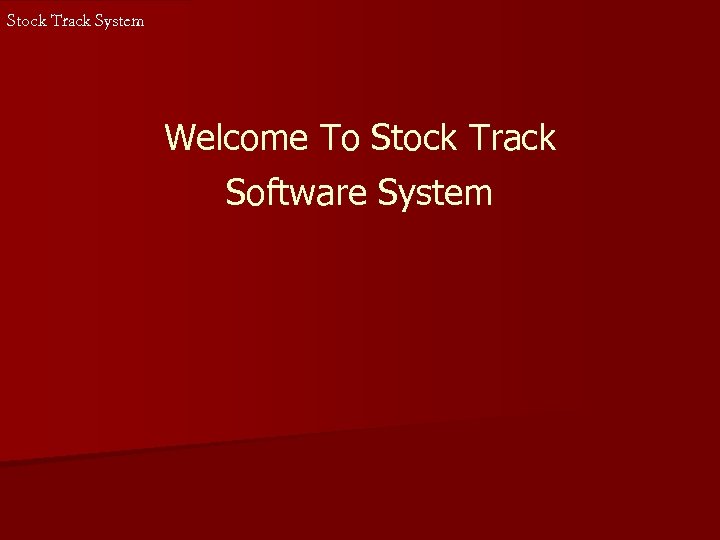 Stock Track System

Welcome To Stock Track Software System